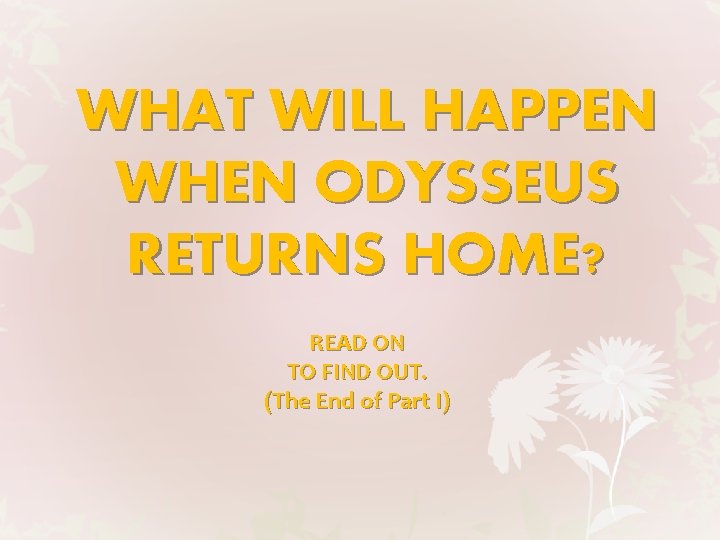 WHAT WILL HAPPEN WHEN ODYSSEUS RETURNS HOME?

READ ON
TO FIND OUT.
(The End of Part I)